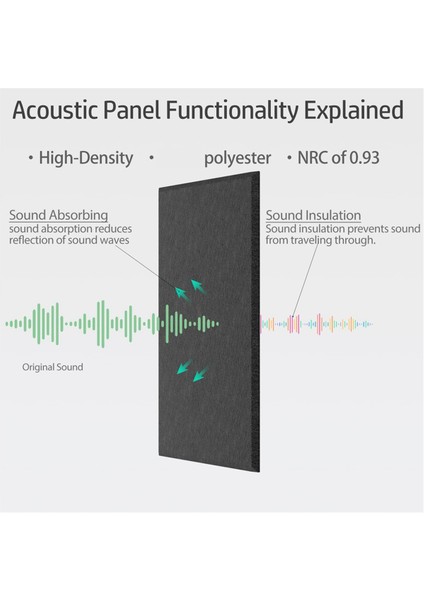 Acoustic Panel Functionality Explained

• High-Density • polyester • NRC of 0.93

Sound Absorbing
sound absorption reduces reflection of sound waves

Sound Insulation
Sound insulation prevents sound from traveling through.

Original Sound